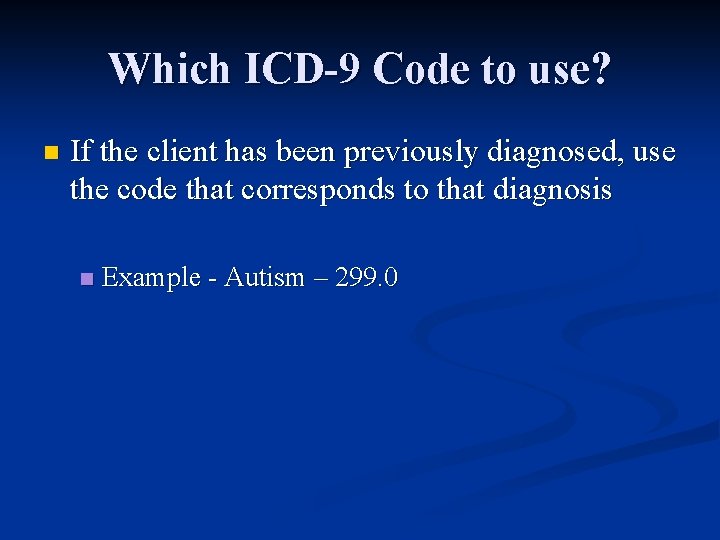 Which ICD-9 Code to use?

If the client has been previously diagnosed, use the code that corresponds to that diagnosis

Example - Autism – 299.0